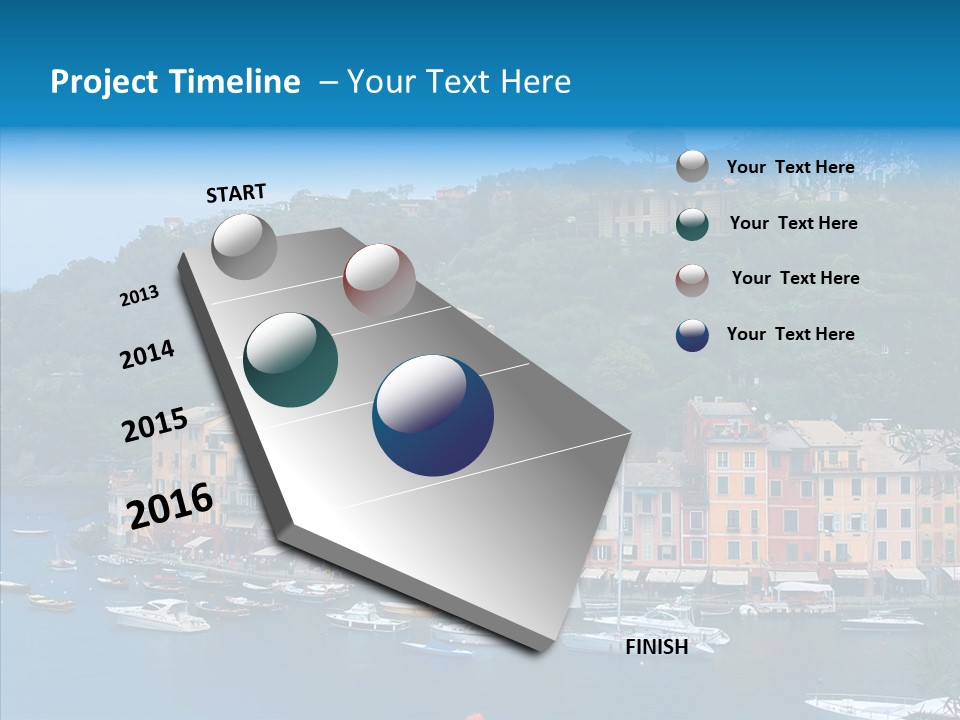 Project Timeline – Your Text Here

START

2013

2014

2015

2016

FINISH

Your Text Here

Your Text Here

Your Text Here

Your Text Here